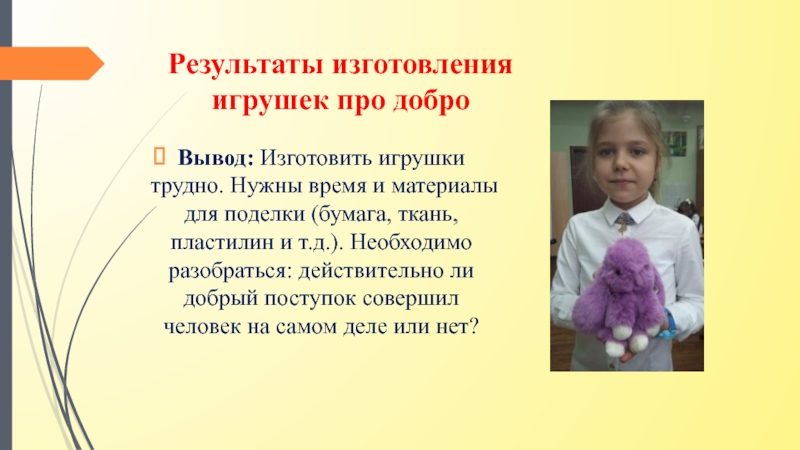 Результаты изготовления игрушек про добро

Вывод: Изготовить игрушки трудно. Нужны время и материалы для поделки (бумага, ткань, пластилин и т.д.). Необходимо разобраться: действительно ли добрый поступок совершил человек на самом деле или нет?